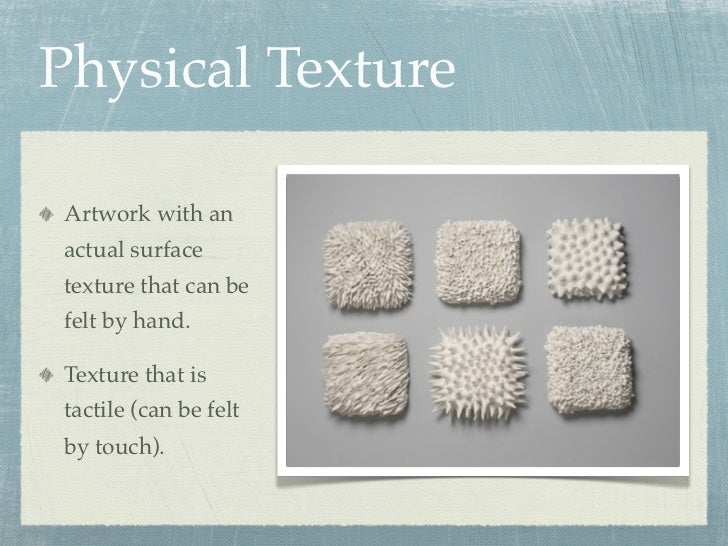 Physical Texture

Artwork with an actual surface texture that can be felt by hand.

Texture that is tactile (can be felt by touch).